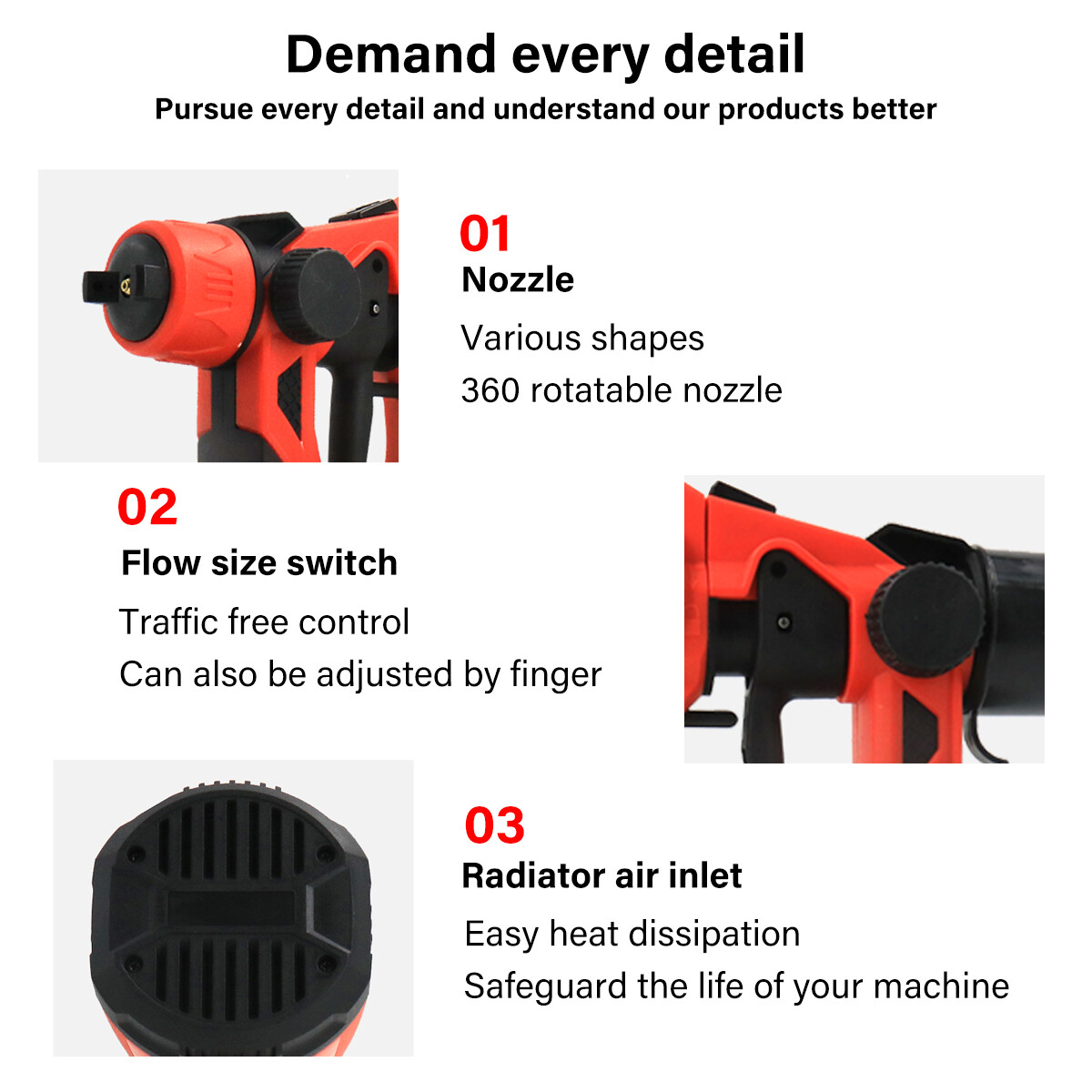 Demand every detail

Pursue every detail and understand our products better

01
Nozzle
Various shapes
360 rotatable nozzle

02
Flow size switch
Traffic free control
Can also be adjusted by finger

03
Radiator air inlet
Easy heat dissipation
Safeguard the life of your machine